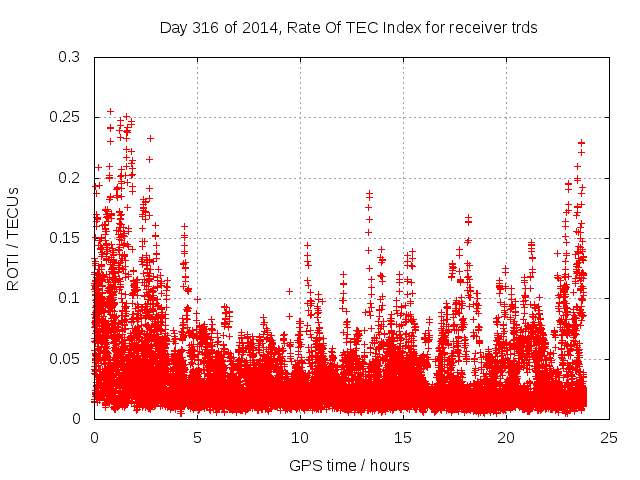 Day 316 of 2014, Rate Of TEC Index for receiver trds

ROTI / TECUs

0.3
0.25
0.2
0.15
0.1
0.05
0

0
5
10
15
20
25

GPS time / hours